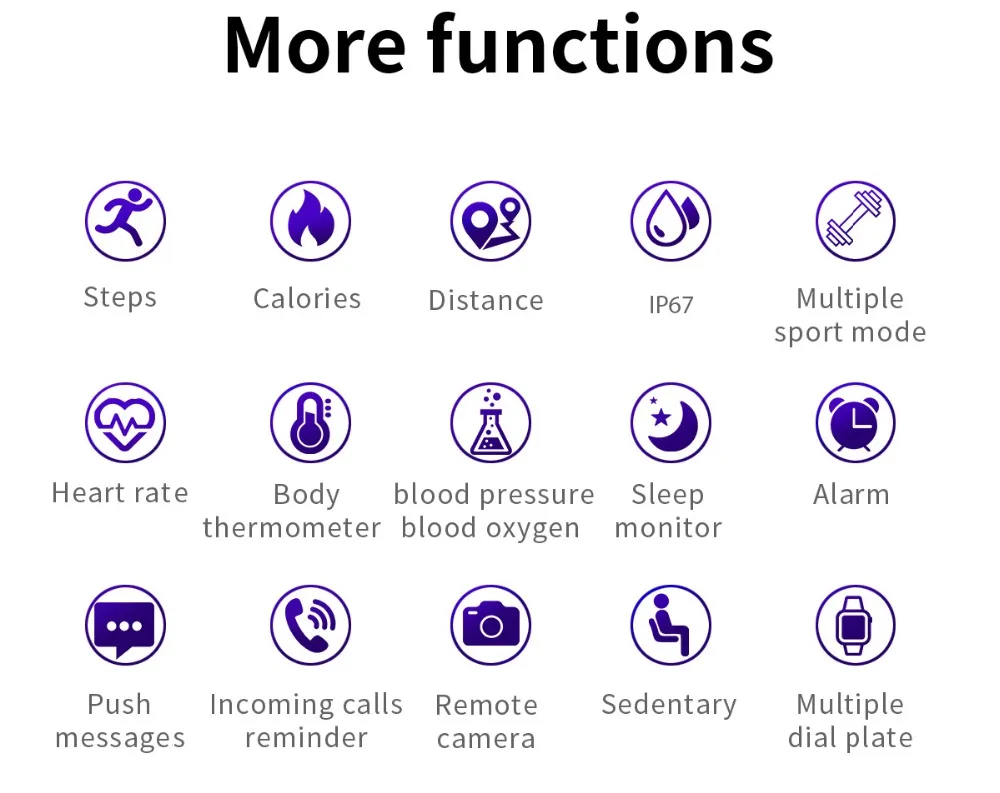 More functions

Steps

Calories

Distance

IP67

Multiple sport mode

Heart rate

Body thermometer

blood pressure blood oxygen

Sleep monitor

Alarm

Push messages

Incoming calls reminder

Remote camera

Sedentary

Multiple dial plate